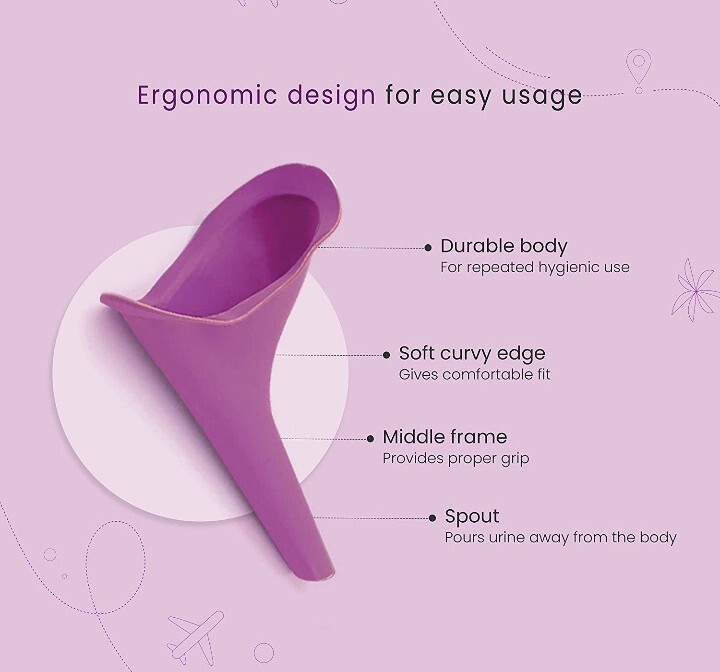 Ergonomic design for easy usage

Durable body
For repeated hygienic use

Soft curvy edge
Gives comfortable fit

Middle frame
Provides proper grip

Spout
Pours urine away from the body